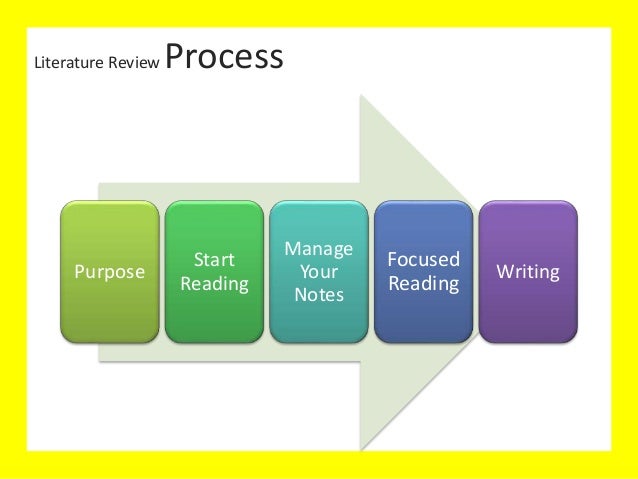 Literature Review Process

Purpose

Start Reading

Manage Your Notes

Focused Reading

Writing